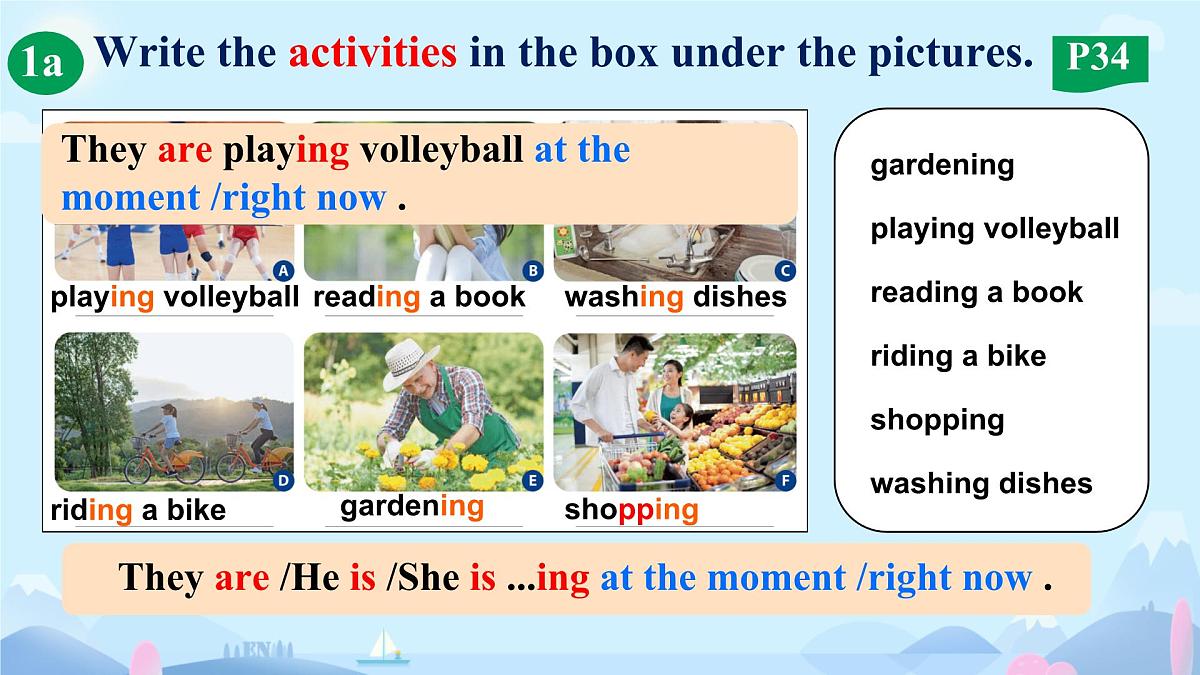 1a Write the activities in the box under the pictures. P34

They are playing volleyball at the moment /right now .

A
playing volleyball

B
reading a book

C
washing dishes

D
riding a bike

E
gardening

F
shopping

gardening
playing volleyball
reading a book
riding a bike
shopping
washing dishes

They are /He is /She is ...ing at the moment /right now .